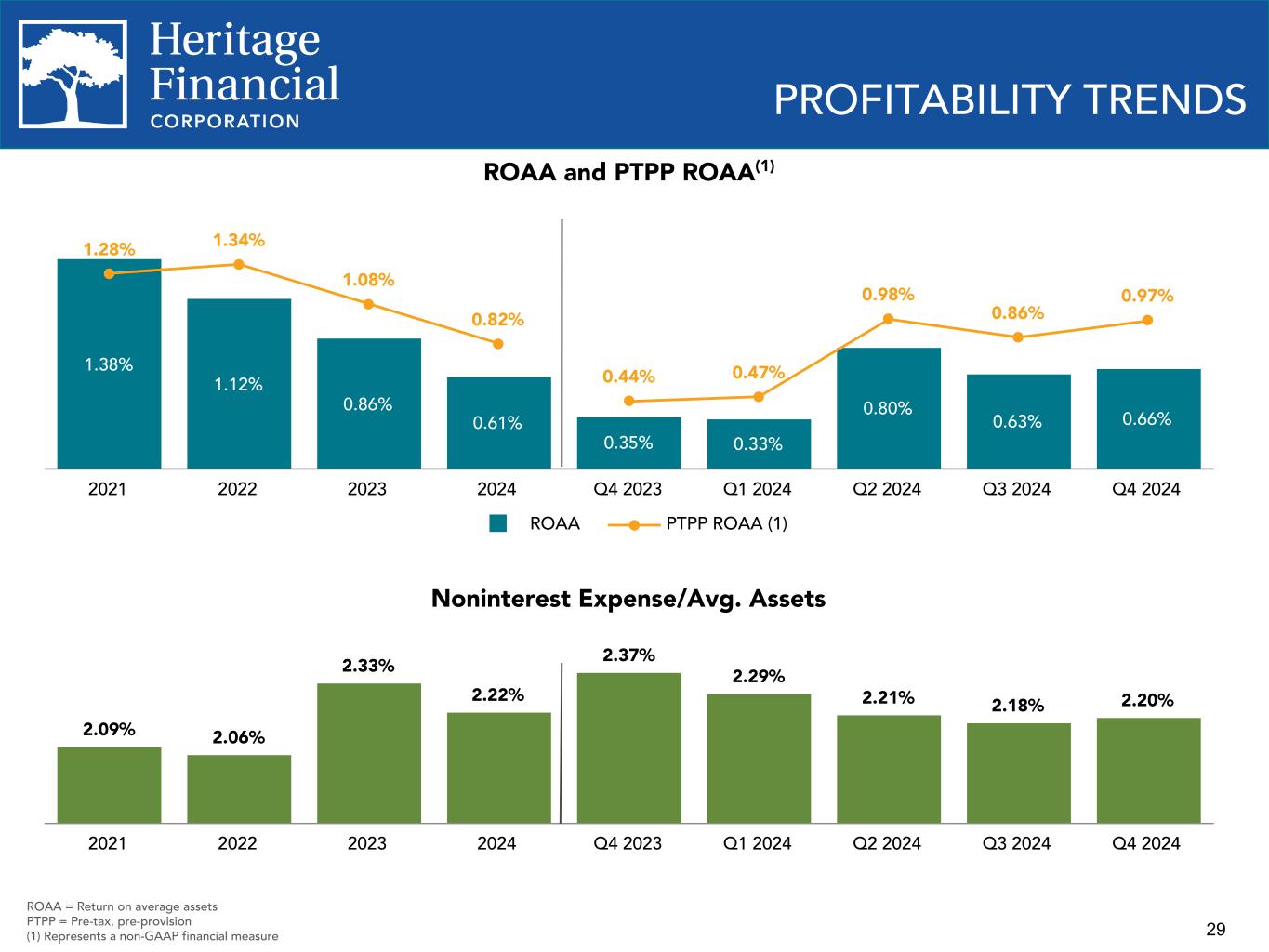 Heritage Financial CORPORATION

PROFITABILITY TRENDS

ROAA and PTPP ROAA$^{(1)}$

1.28%
1.34%
1.08%
0.82%
0.44%
0.47%
0.98%
0.86%
0.97%

1.38%
1.12%
0.86%
0.61%
0.35%
0.33%
0.80%
0.63%
0.66%

2021
2022
2023
2024
Q4 2023
Q1 2024
Q2 2024
Q3 2024
Q4 2024

ROAA
PTPP ROAA (1)

Noninterest Expense/Avg. Assets

2.09%
2.06%
2.33%
2.22%
2.37%
2.29%
2.21%
2.18%
2.20%

2021
2022
2023
2024
Q4 2023
Q1 2024
Q2 2024
Q3 2024
Q4 2024

ROAA = Return on average assets
PTPP = Pre-tax, pre-provision
(1) Represents a non-GAAP financial measure

29